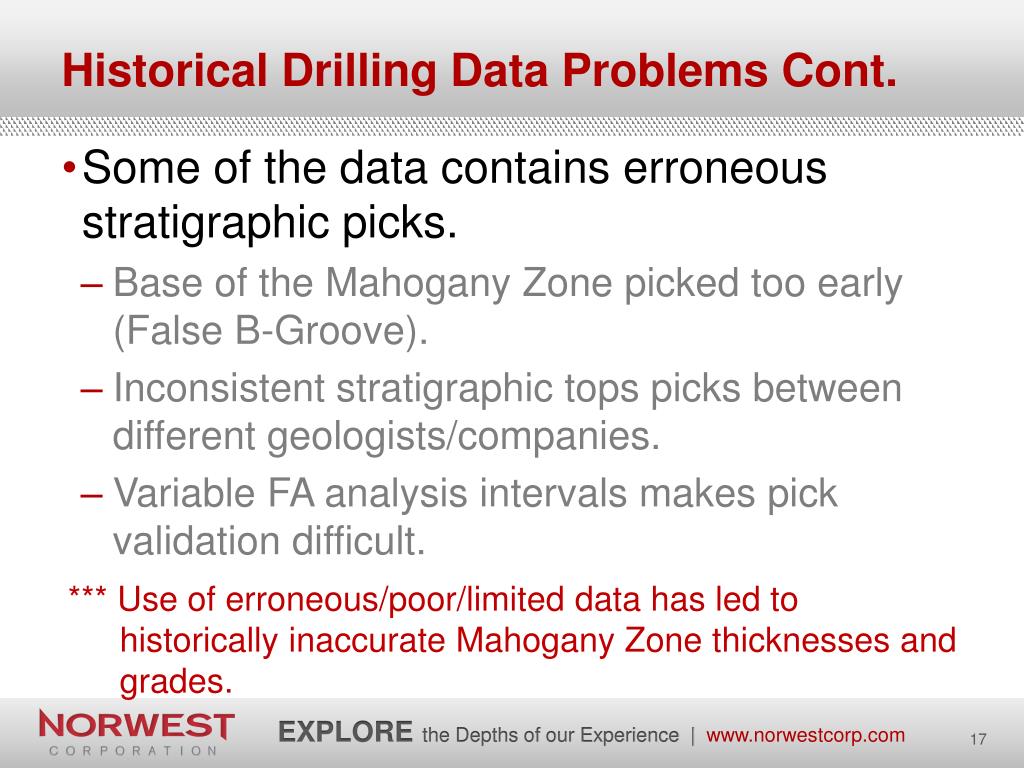 Historical Drilling Data Problems Cont.

• Some of the data contains erroneous stratigraphic picks.

– Base of the Mahogany Zone picked too early (False B-Groove).

– Inconsistent stratigraphic tops picks between different geologists/companies.

– Variable FA analysis intervals makes pick validation difficult.

*** Use of erroneous/poor/limited data has led to historically inaccurate Mahogany Zone thicknesses and grades.

NORWEST CORPORATION

EXPLORE the Depths of our Experience | www.norwestcorp.com

17